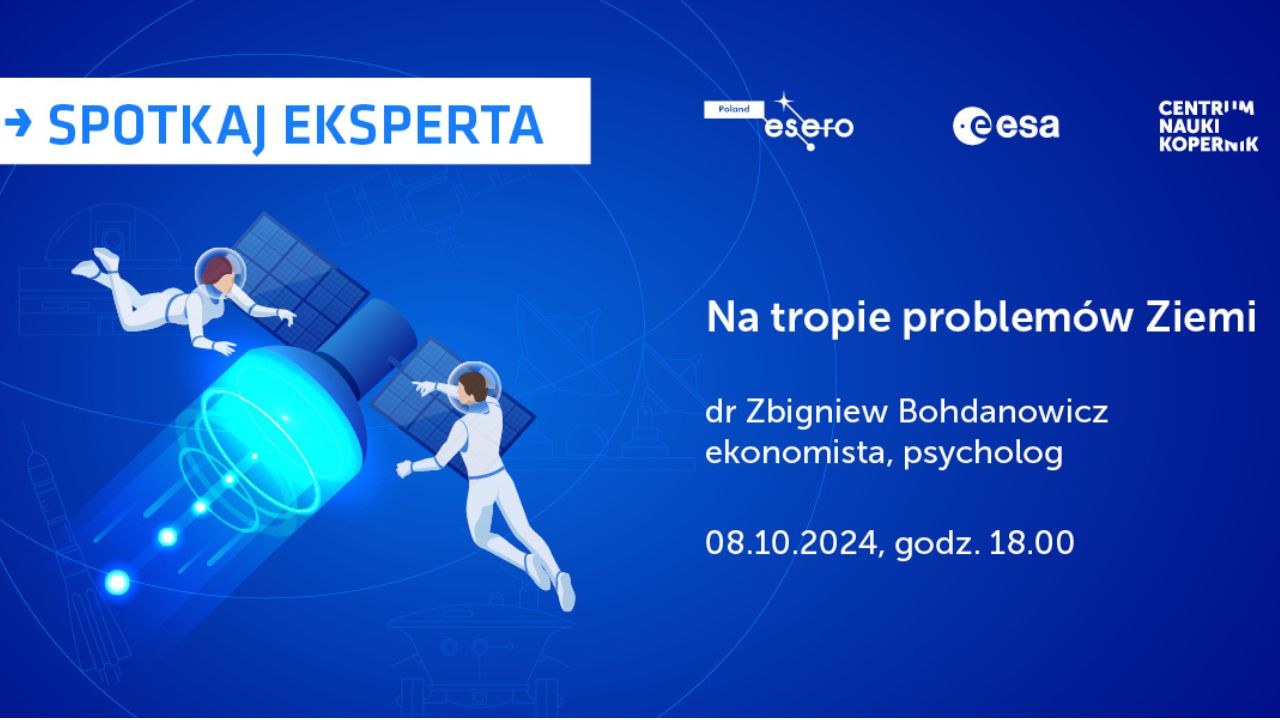 → SPOTKAJ EKSPERTA

Poland esero

esa

CENTRUM NAUKI KOPERNIK

Na tropie problemów Ziemi

dr Zbigniew Bohdanowicz
ekonomista, psycholog

08.10.2024, godz. 18.00